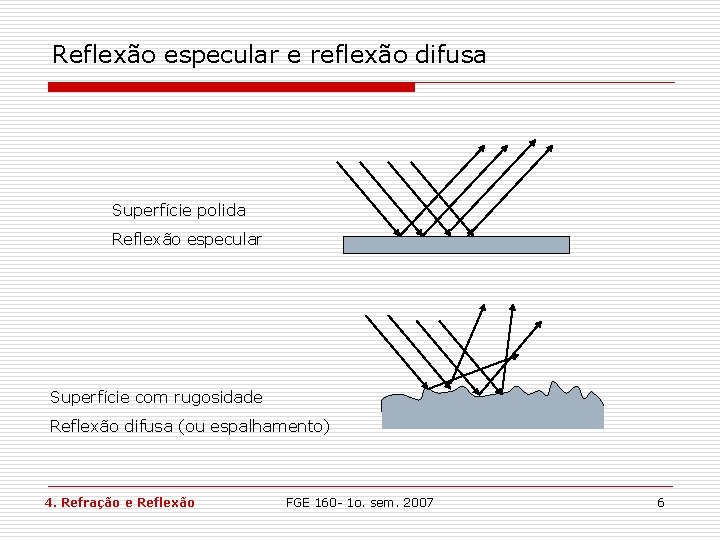 Reflexão especular e reflexão difusa

Superfície polida

Reflexão especular

Superfície com rugosidade

Reflexão difusa (ou espalhamento)

4. Refração e Reflexão

FGE 160- 1o. sem. 2007

6